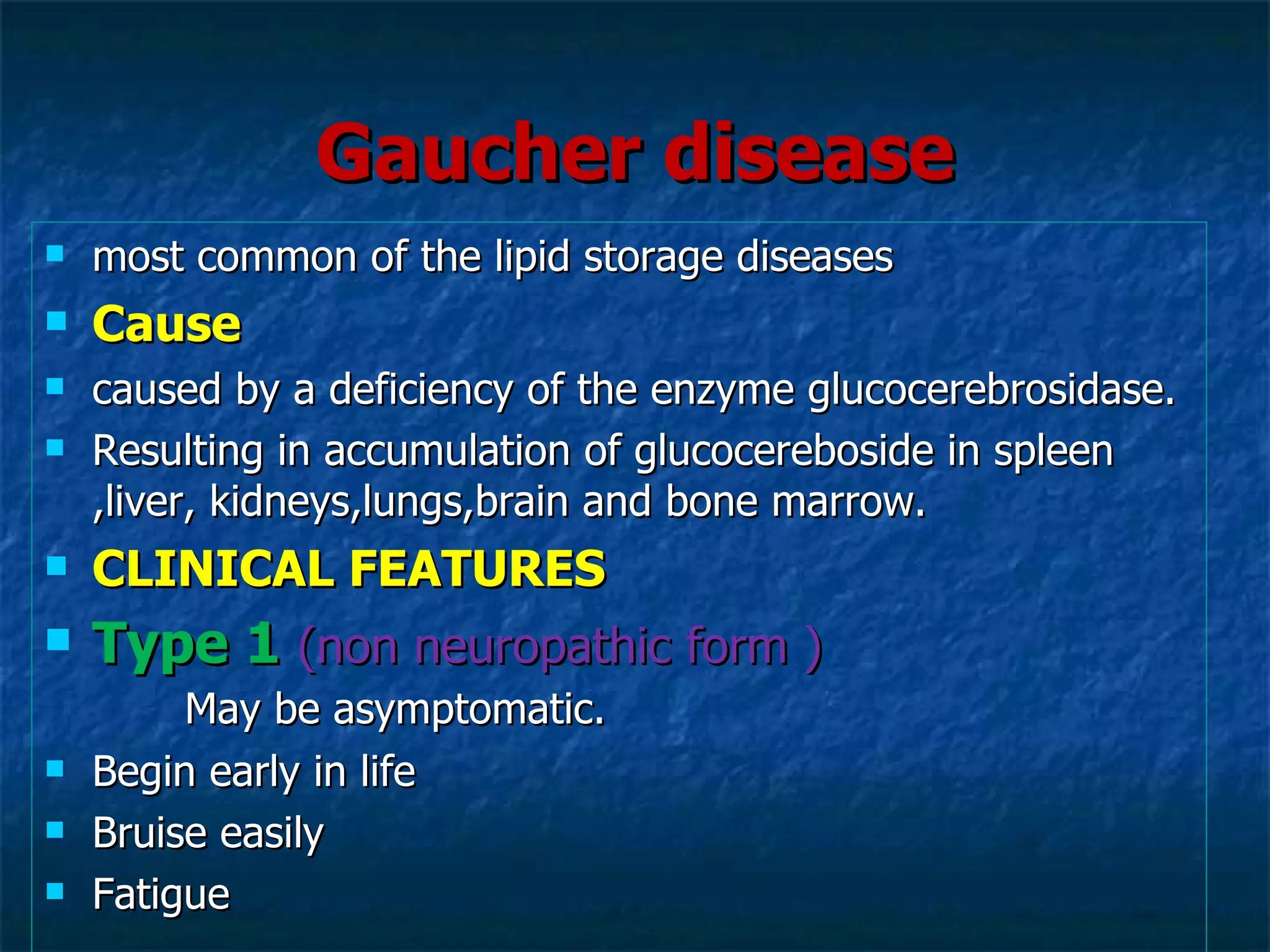 Gaucher disease

- most common of the lipid storage diseases
- Cause
- caused by a deficiency of the enzyme glucocerebrosidase.
- Resulting in accumulation of glucocereboside in spleen ,liver, kidneys,lungs,brain and bone marrow.
- CLINICAL FEATURES
- Type 1 (non neuropathic form )

May be asymptomatic.

- Begin early in life
- Bruise easily
- Fatigue